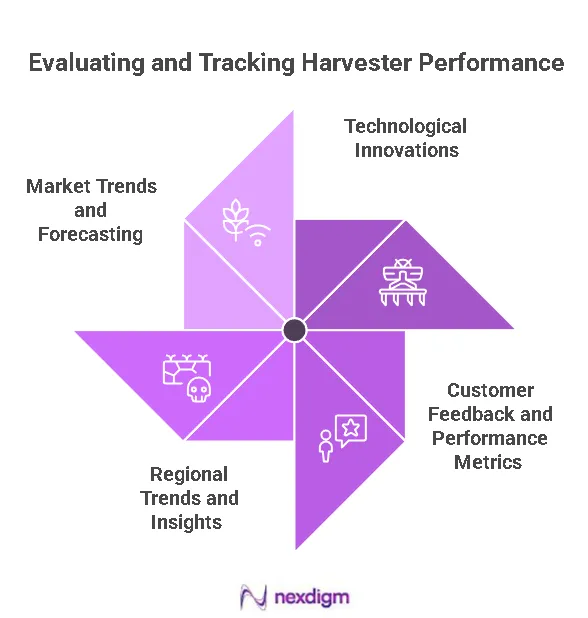 Evaluating and Tracking Harvester Performance

Technological Innovations

Market Trends and Forecasting

Customer Feedback and Performance Metrics

Regional Trends and Insights

nexdigm